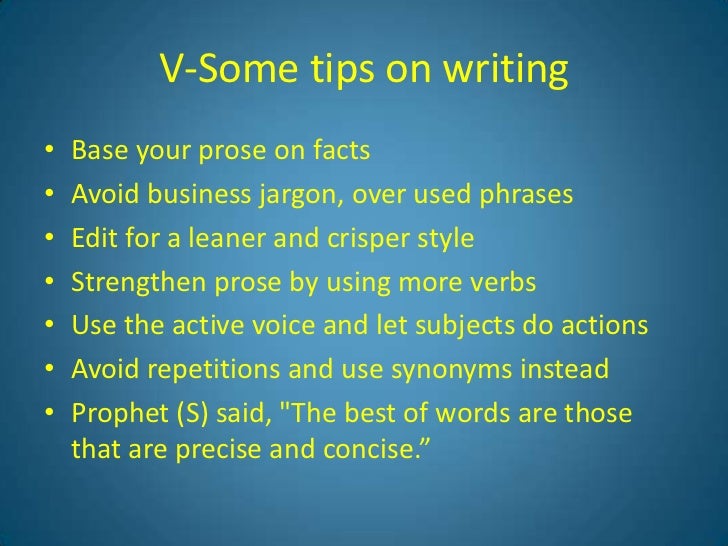 V-Some tips on writing

• Base your prose on facts
• Avoid business jargon, over used phrases
• Edit for a leaner and crisper style
• Strengthen prose by using more verbs
• Use the active voice and let subjects do actions
• Avoid repetitions and use synonyms instead
• Prophet (S) said, "The best of words are those that are precise and concise.”